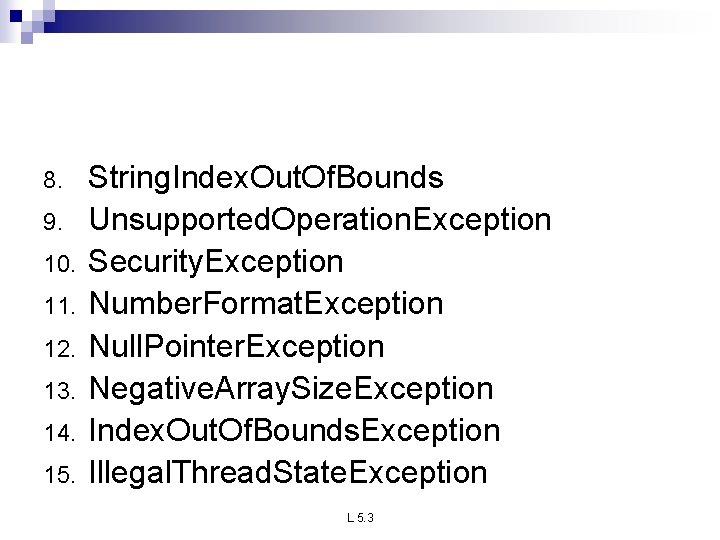 8. StringIndexOutOfBounds
9. UnsupportedOperationException
10. SecurityException
11. NumberFormatException
12. NullPointerException
13. NegativeArraySizeException
14. IndexOutOfBoundsException
15. IllegalThreadStateException

L 5.3